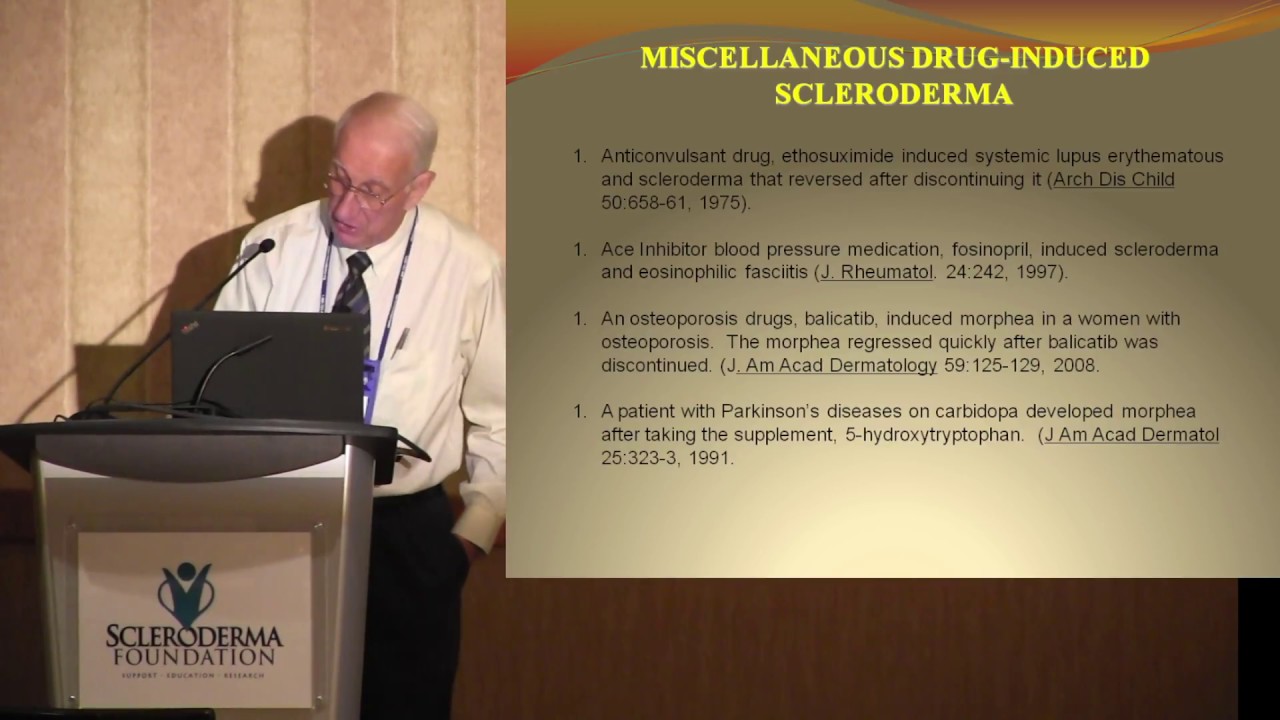 MISCELLANEOUS DRUG-INDUCED SCLERODERMA

1. Anticonvulsant drug, ethosuximide induced systemic lupus erythematous and scleroderma that reversed after discontinuing it (Arch Dis Child 50:658-61, 1975).

1. Ace Inhibitor blood pressure medication, fosinopril, induced scleroderma and eosinophilic fasciitis (J. Rheumatol. 24:242, 1997).

1. An osteoporosis drugs, balicatib, induced morphea in a women with osteoporosis. The morphea regressed quickly after balicatib was discontinued. (J. Am Acad Dermatology 59:125-129, 2008.

1. A patient with Parkinson's diseases on carbidopa developed morphea after taking the supplement, 5-hydroxytryptophan. (J Am Acad Dermatol 25:323-3, 1991.

SCLERODERMA FOUNDATION
SUPPORT · EDUCATION · RESEARCH